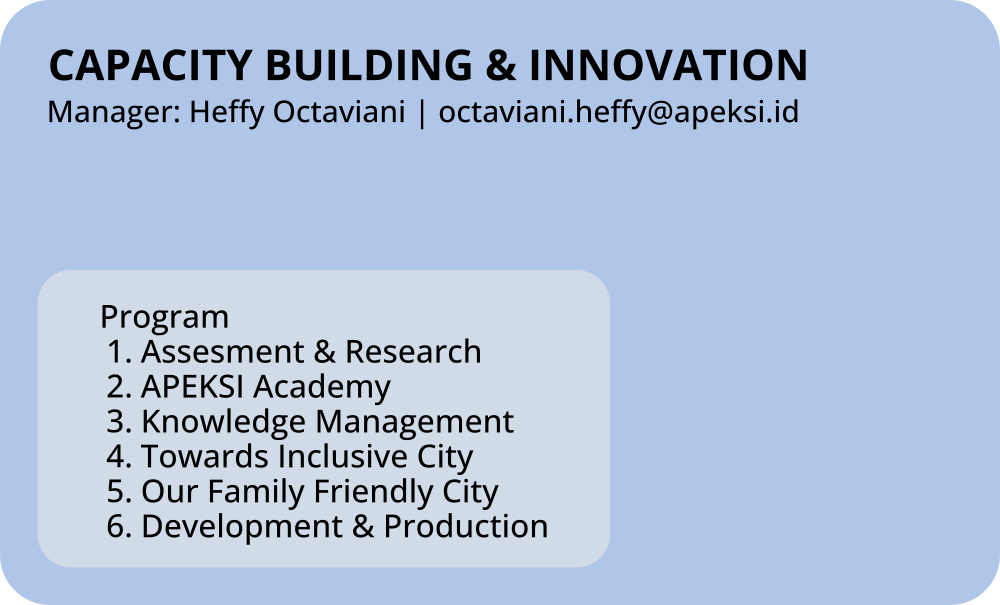 CAPACITY BUILDING & INNOVATION
Manager: Heffy Octaviani | octaviani.heffy@apeksi.id

Program
1. Assesment & Research
2. APEKSI Academy
3. Knowledge Management
4. Towards Inclusive City
5. Our Family Friendly City
6. Development & Production